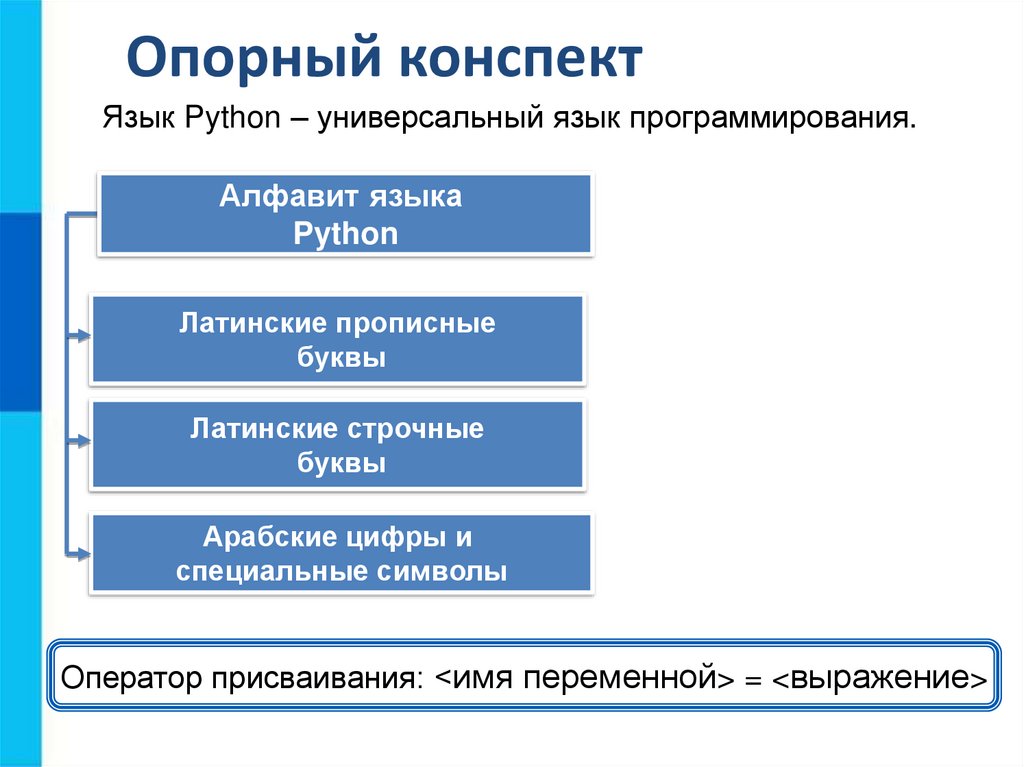 Опорный конспект

Язык Python – универсальный язык программирования.

Алфавит языка Python

Латинские прописные буквы

Латинские строчные буквы

Арабские цифры и специальные символы

Оператор присваивания: <имя переменной> = <выражение>